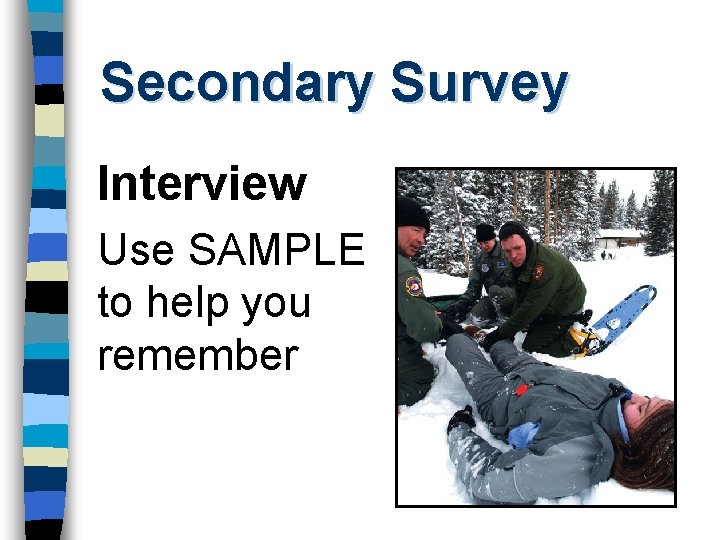 Secondary Survey

Interview

Use SAMPLE to help you remember